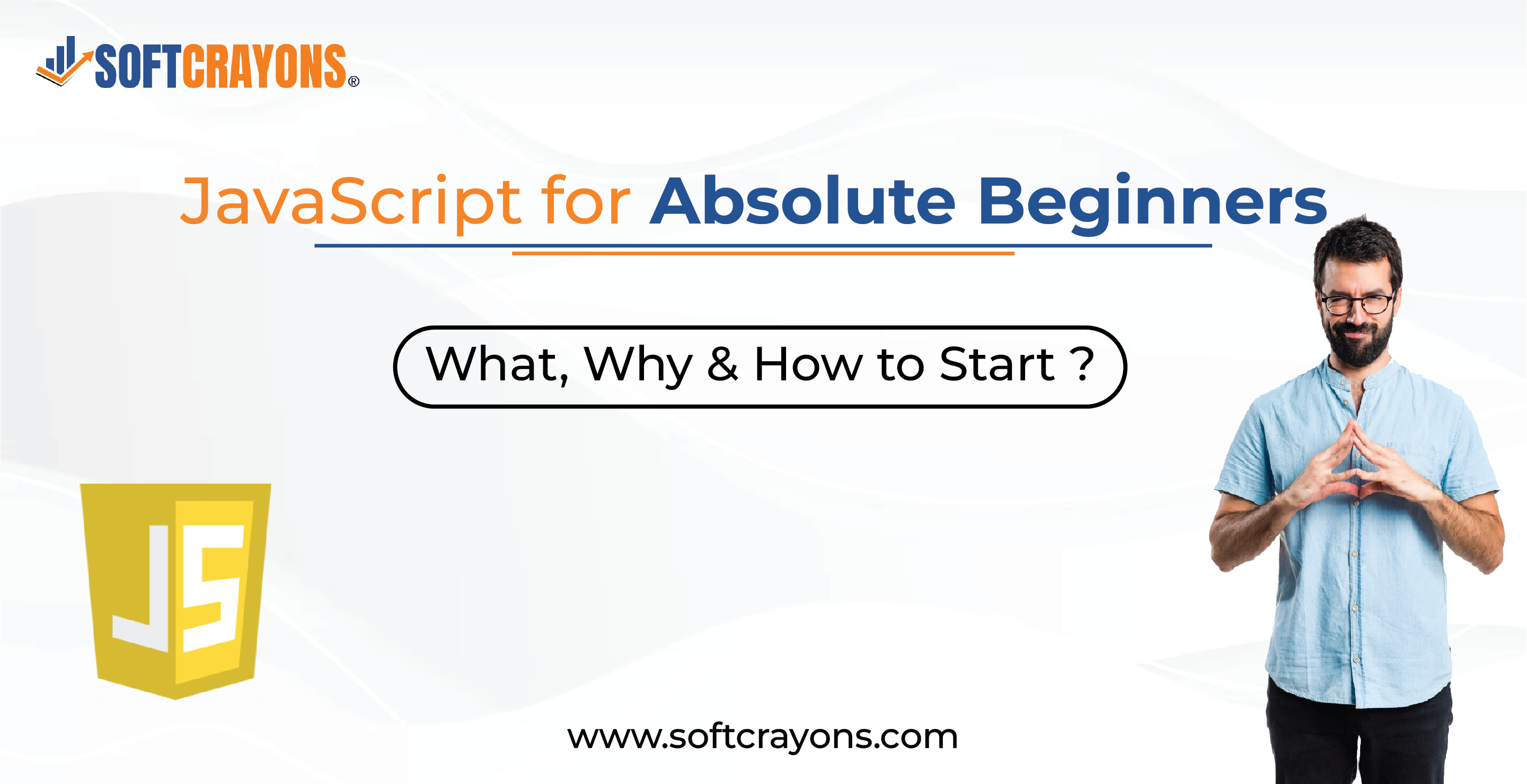 SOFTCRAYONS®

JavaScript for Absolute Beginners

What, Why & How to Start ?

JS

www.softcrayons.com